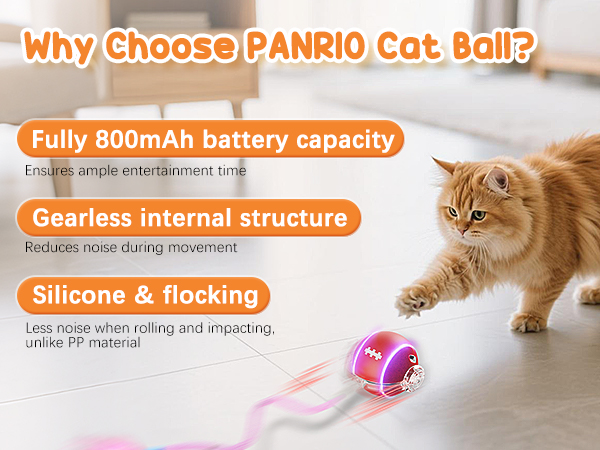 Why Choose PANRIO Cat Ball?

Fully 800mAh battery capacity

Ensures ample entertainment time

Gearless internal structure

Reduces noise during movement

Silicone & flocking

Less noise when rolling and impacting, unlike PP material